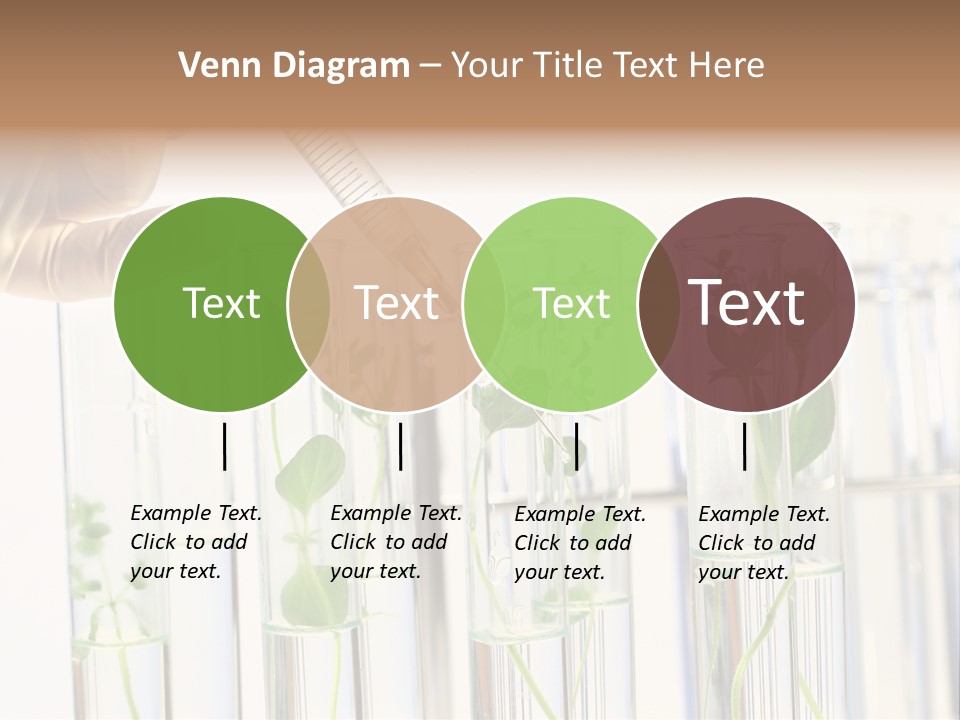 Venn Diagram – Your Title Text Here

Text

Text

Text

Text

Example Text. Click to add your text.

Example Text. Click to add your text.

Example Text. Click to add your text.

Example Text. Click to add your text.